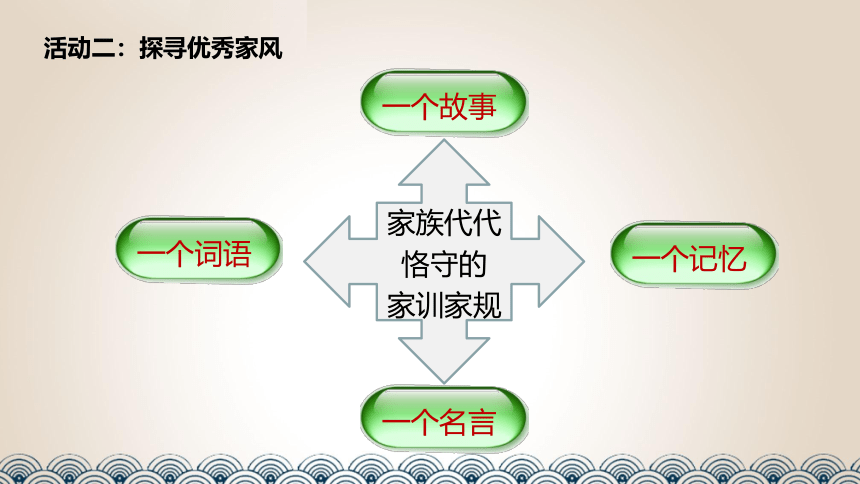 活动二：探寻优秀家风

一个故事

一个词语

家族代代恪守的家训家规

一个记忆

一个名言